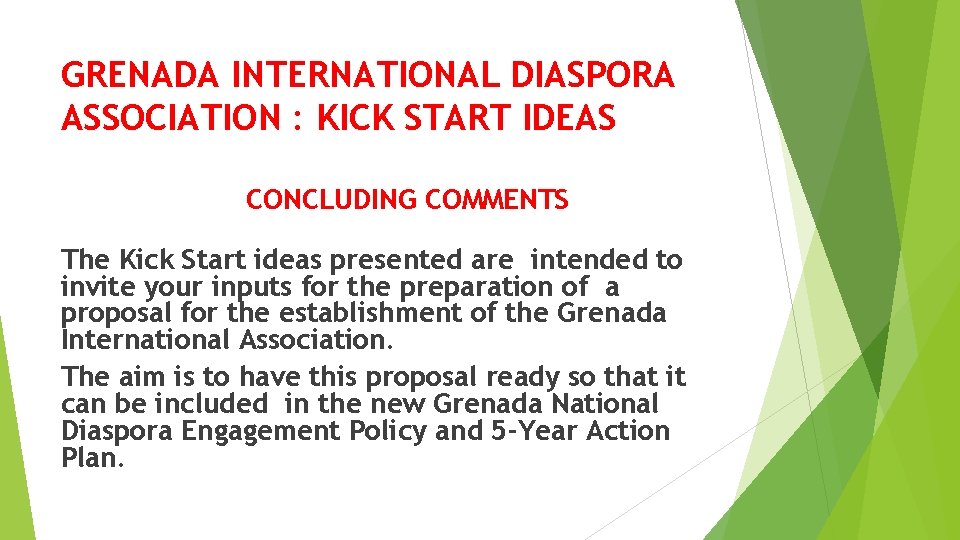 GRENADA INTERNATIONAL DIASPORA ASSOCIATION : KICK START IDEAS

CONCLUDING COMMENTS

The Kick Start ideas presented are intended to invite your inputs for the preparation of a proposal for the establishment of the Grenada International Association.

The aim is to have this proposal ready so that it can be included in the new Grenada National Diaspora Engagement Policy and 5-Year Action Plan.